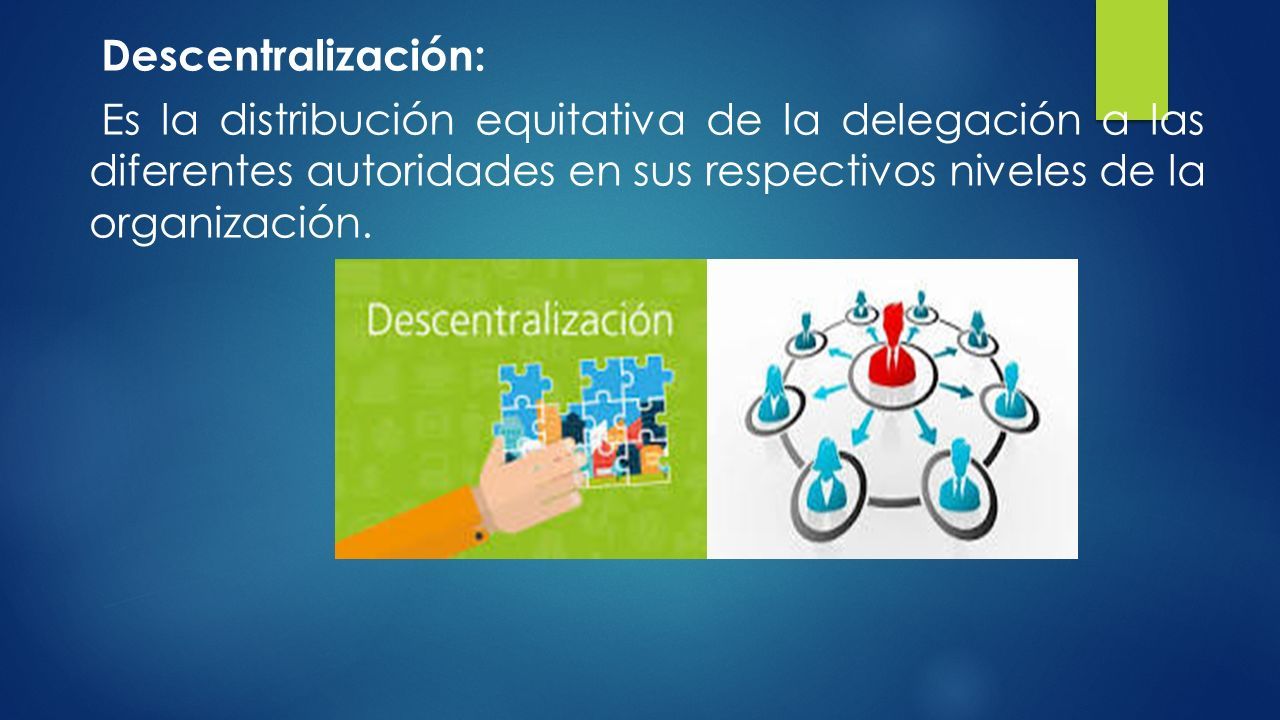 Descentralización:

Es la distribución equitativa de la delegación a las diferentes autoridades en sus respectivos niveles de la organización.

Descentralización